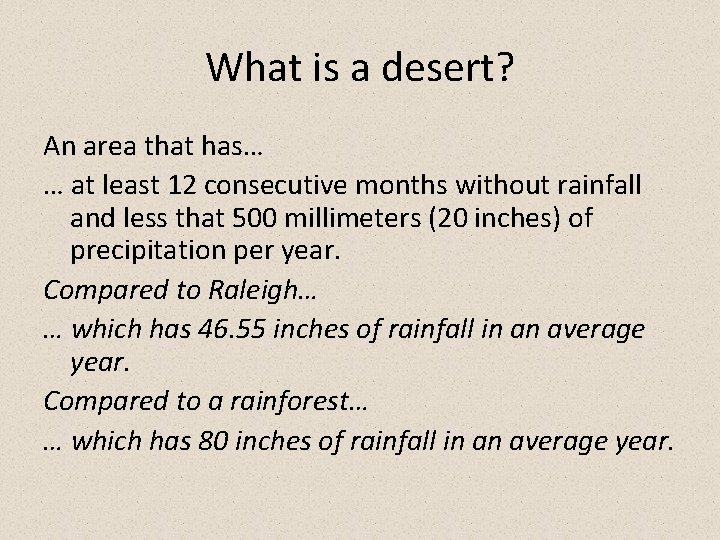 What is a desert?

An area that has…

… at least 12 consecutive months without rainfall and less that 500 millimeters (20 inches) of precipitation per year.

Compared to Raleigh…

… which has 46.55 inches of rainfall in an average year.

Compared to a rainforest…

… which has 80 inches of rainfall in an average year.